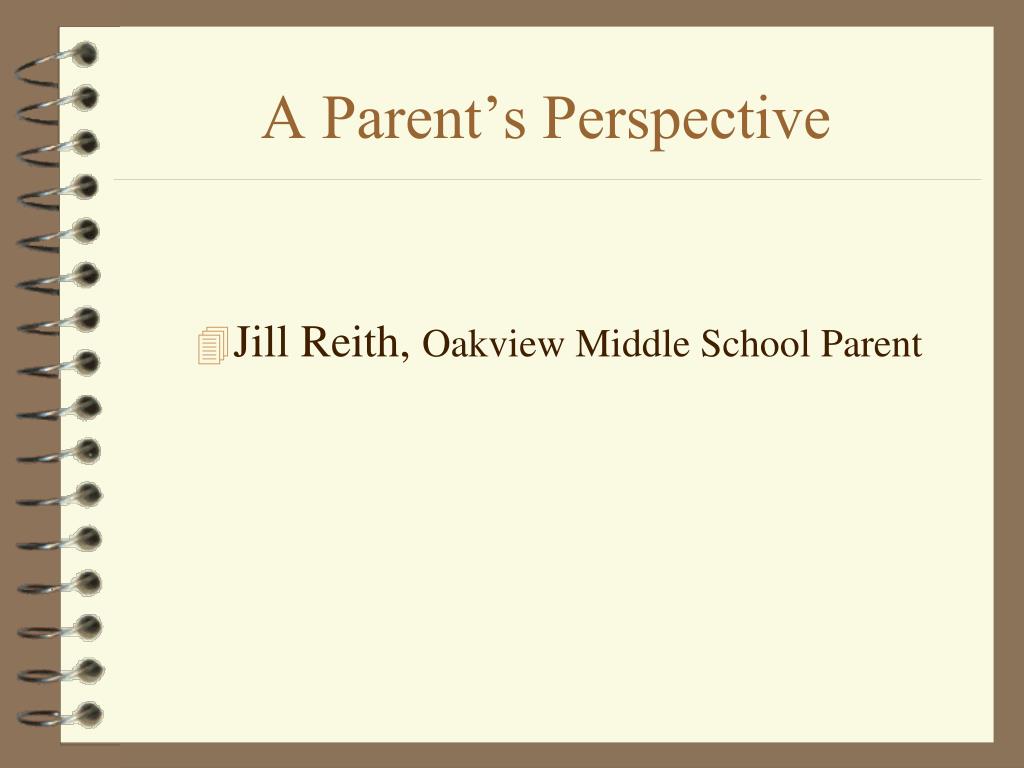 A Parent’s Perspective

Jill Reith, Oakview Middle School Parent